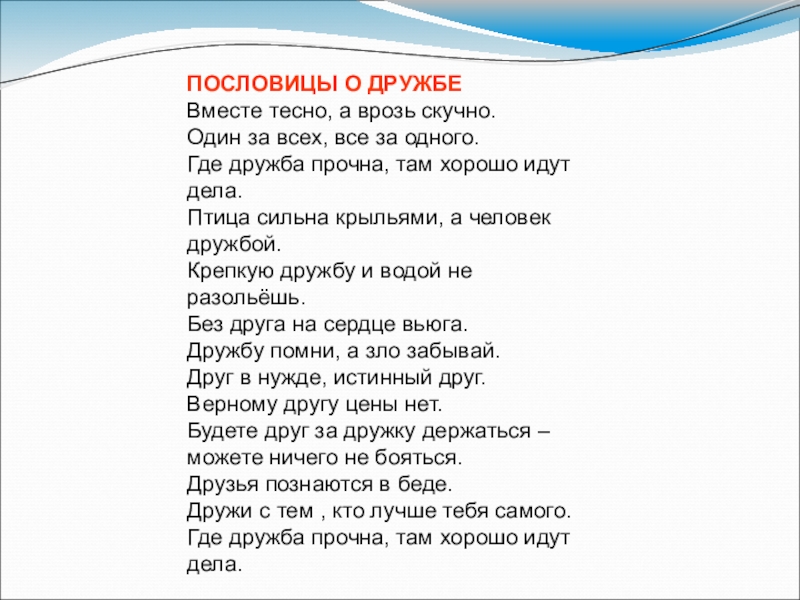 ПОСЛОВИЦЫ О ДРУЖБЕ
Вместе тесно, а врозь скучно.
Один за всех, все за одного.
Где дружба прочна, там хорошо идут дела.
Птица сильна крыльями, а человек дружбой.
Крепкую дружбу и водой не разольёшь.
Без друга на сердце вьюга.
Дружбу помни, а зло забывай.
Друг в нужде, истинный друг.
Верному другу цены нет.
Будете друг за дружку держаться – можете ничего не бояться.
Друзья познаются в беде.
Дружи с тем , кто лучше тебя самого.
Где дружба прочна, там хорошо идут дела.